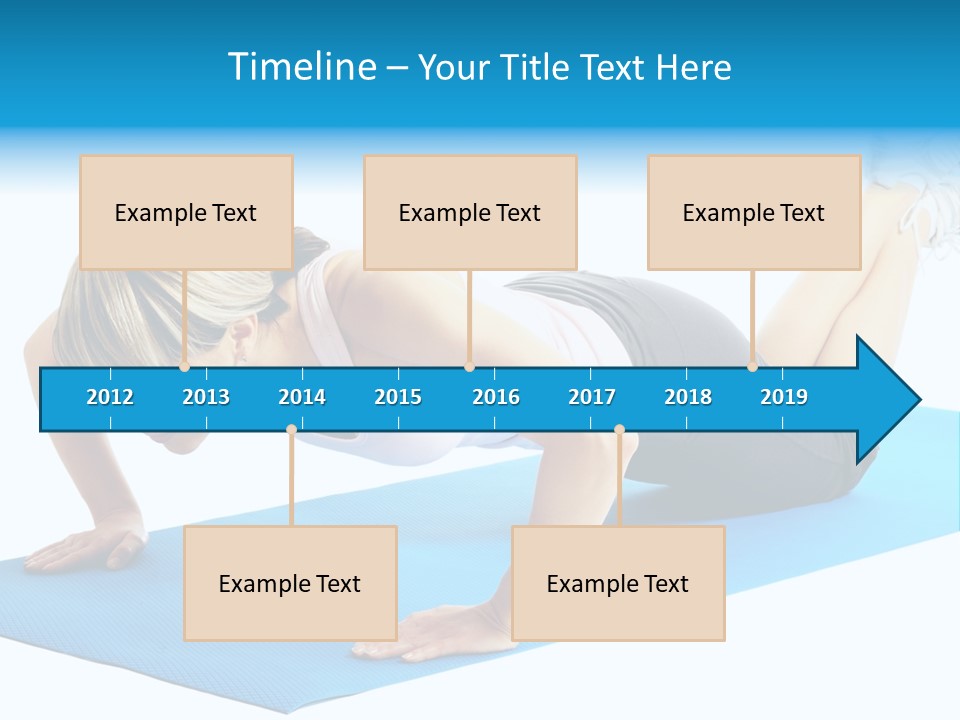 Timeline – Your Title Text Here

Example Text

Example Text

Example Text

2012 2013 2014 2015 2016 2017 2018 2019

Example Text

Example Text